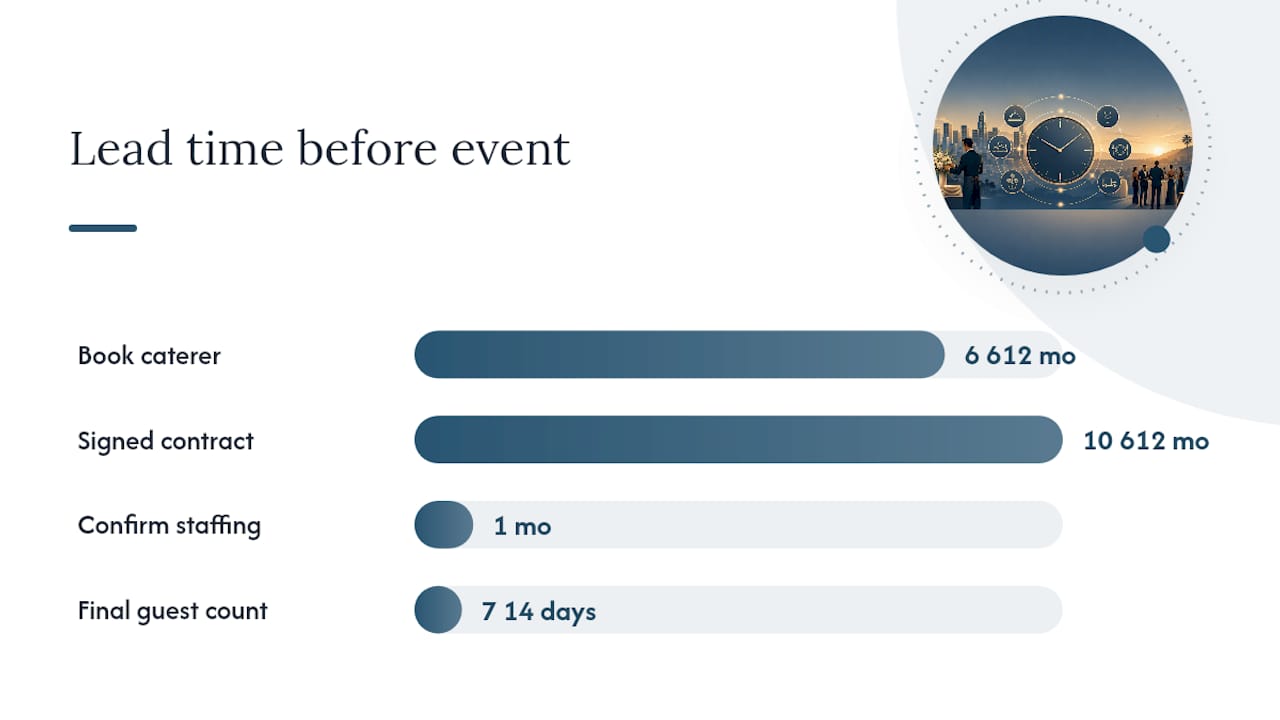 Lead time before event

Book caterer
6 612 mo

Signed contract
10 612 mo

Confirm staffing
1 mo

Final guest count
7 14 days